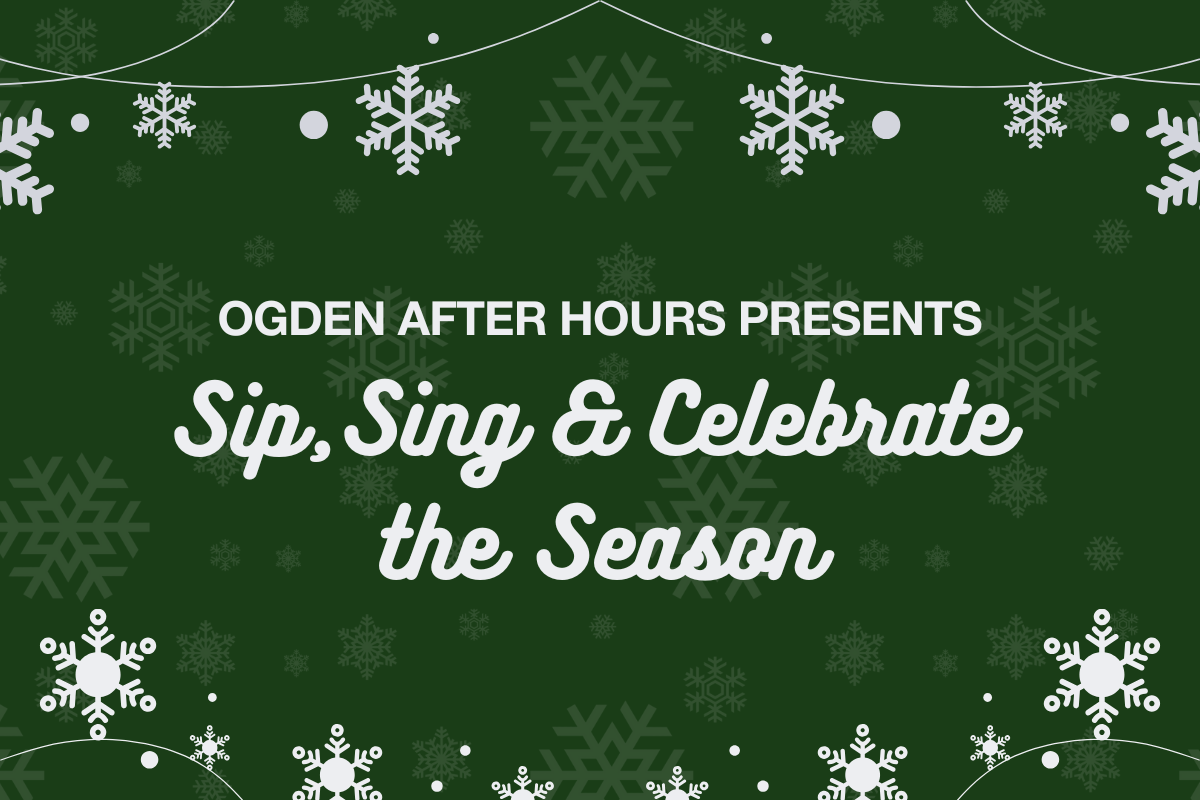 OGDEN AFTER HOURS PRESENTS

Sip, Sing & Celebrate the Season